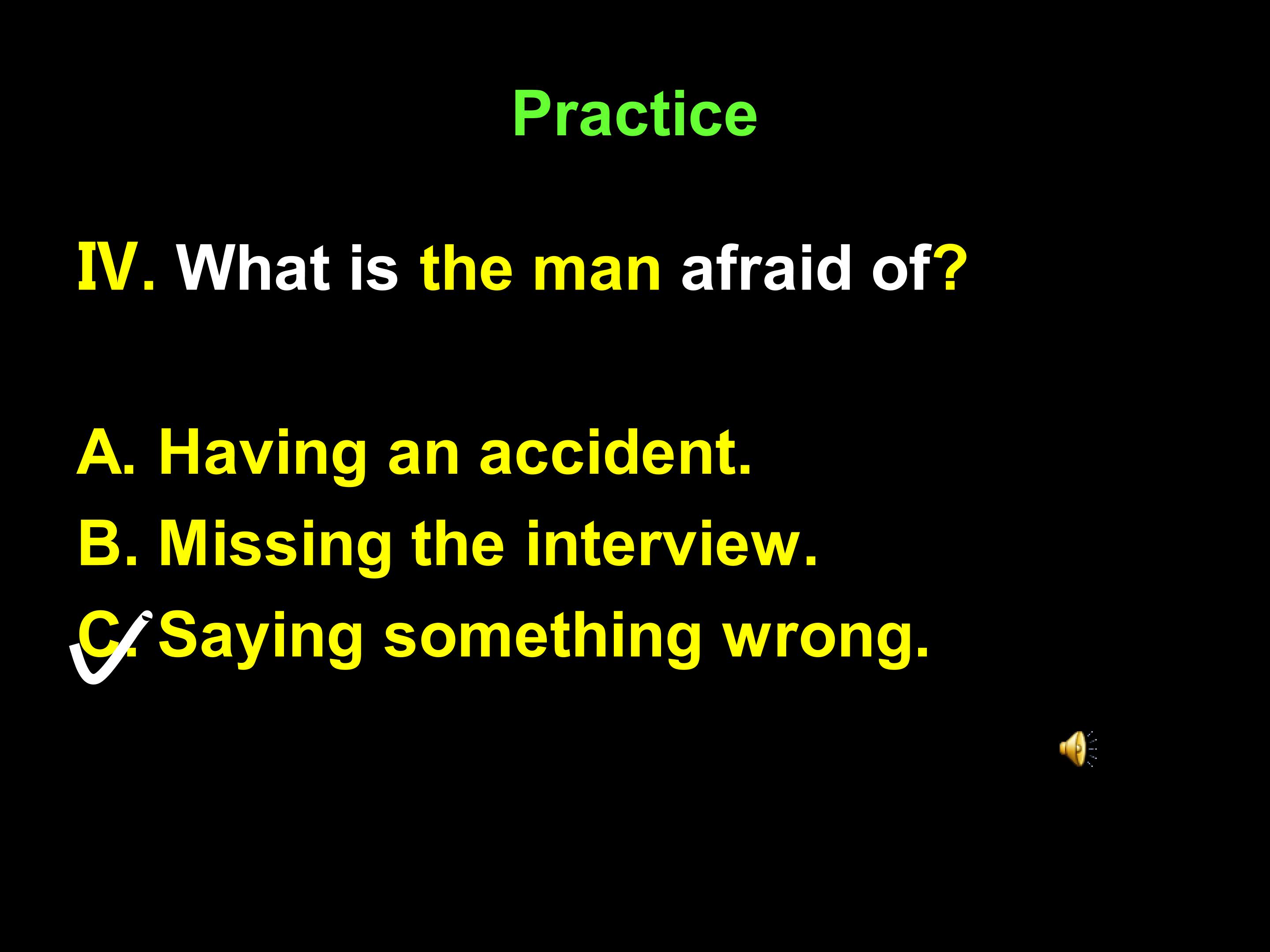 Practice

Ⅳ. What is the man afraid of?

A. Having an accident.
B. Missing the interview.
C. Saying something wrong.